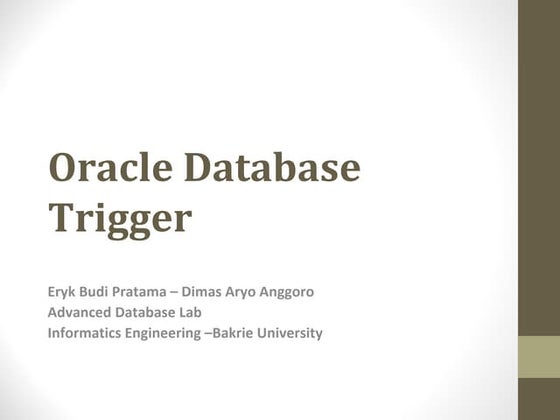 Oracle Database Trigger

Eryk Budi Pratama – Dimas Aryo Anggoro
Advanced Database Lab
Informatics Engineering –Bakrie University